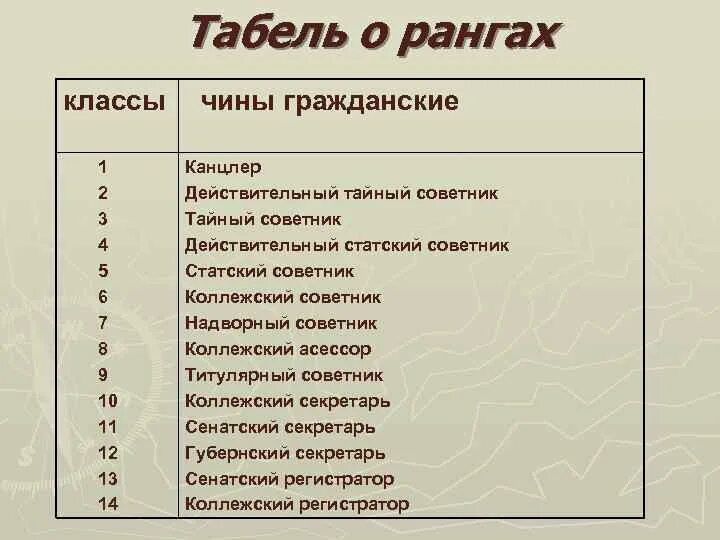 Табель о рангах

| классы | чины гражданские |
|---|---|
| 1 | Канцлер |
| 2 | Действительный тайный советник |
| 3 | Тайный советник |
| 4 | Действительный статский советник |
| 5 | Статский советник |
| 6 | Коллежский советник |
| 7 | Надворный советник |
| 8 | Коллежский асессор |
| 9 | Титулярный советник |
| 10 | Коллежский секретарь |
| 11 | Сенатский секретарь |
| 12 | Губернский секретарь |
| 13 | Сенатский регистратор |
| 14 | Коллежский регистратор |